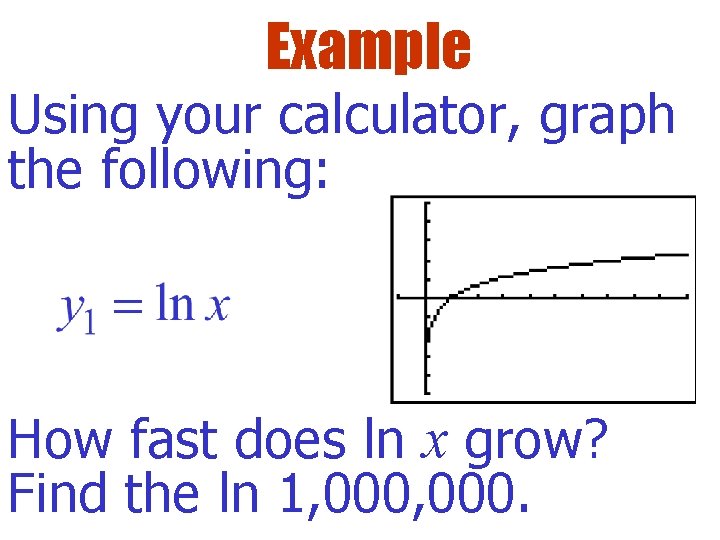 Example

Using your calculator, graph the following:

$y_1 = \ln x$

How fast does ln $x$ grow? Find the ln 1,000,000.